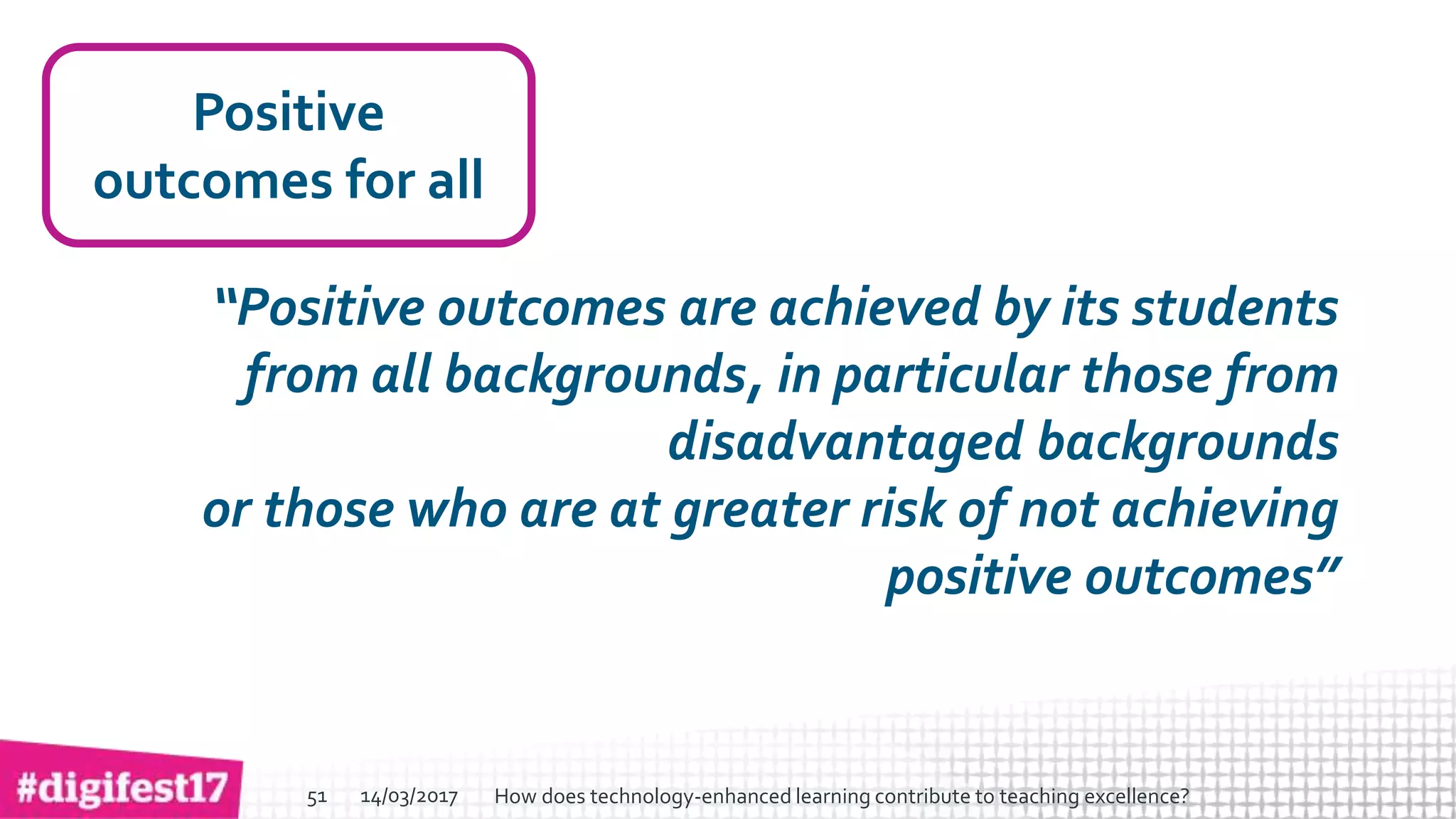 Positive outcomes for all

“Positive outcomes are achieved by its students from all backgrounds, in particular those from disadvantaged backgrounds or those who are at greater risk of not achieving positive outcomes”

#digifest17

51 14/03/2017 How does technology-enhanced learning contribute to teaching excellence?